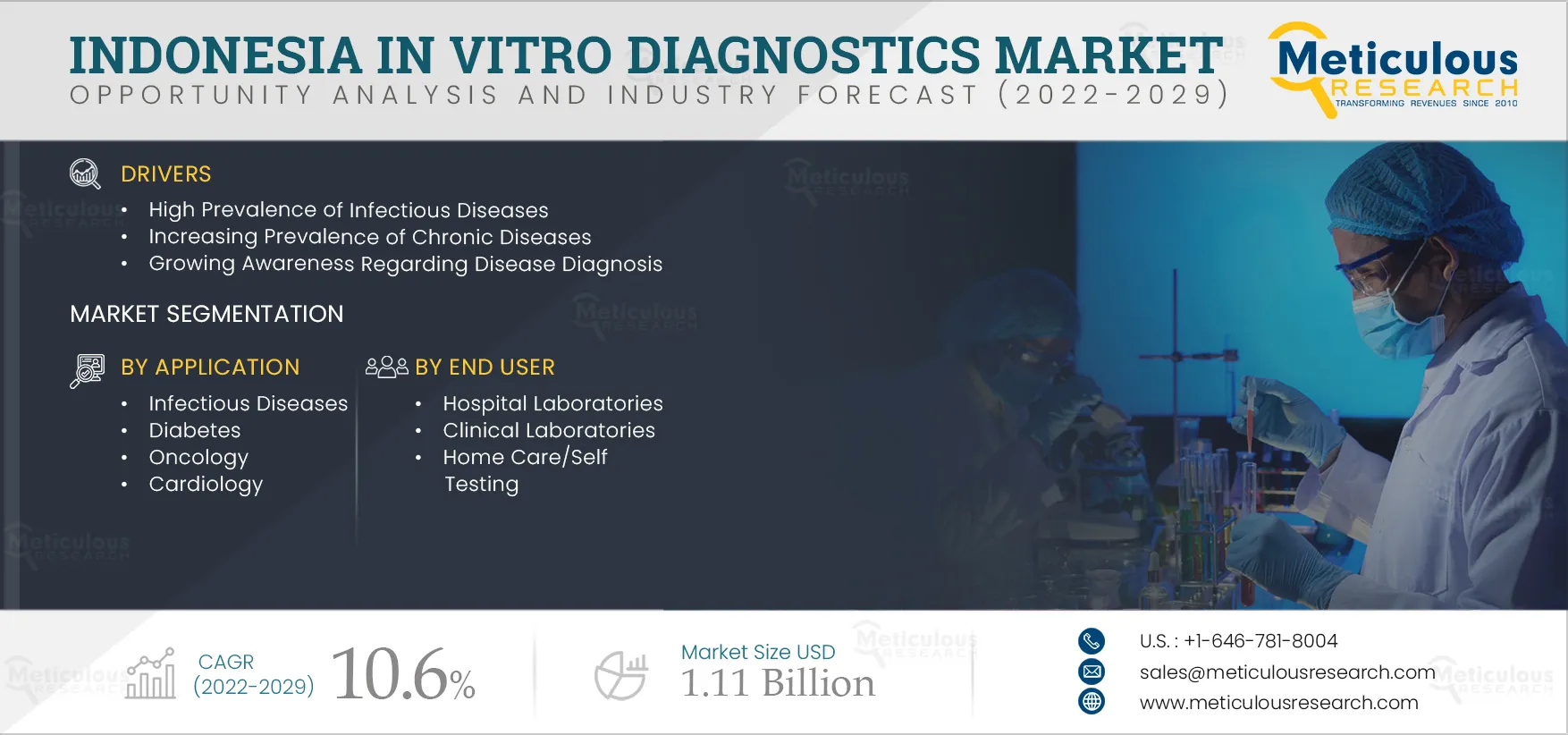 INDONESIA IN VITRO DIAGNOSTICS MARKET
OPPORTUNITY ANALYSIS AND INDUSTRY FORECAST (2022-2029)

Meticulous RESEARCH
TRANSFORMING REVENUES SINCE 2010

DRIVERS
• High Prevalence of Infectious Diseases
• Increasing Prevalence of Chronic Diseases
• Growing Awareness Regarding Disease Diagnosis

MARKET SEGMENTATION

BY APPLICATION
• Infectious Diseases
• Diabetes
• Oncology
• Cardiology

BY END USER
• Hospital Laboratories
• Clinical Laboratories
• Home Care/Self Testing

CAGR (2022-2029) 10.6%

Market Size USD 1.11 Billion

U.S. : +1-646-781-8004
sales@meticulousresearch.com
www.meticulousresearch.com